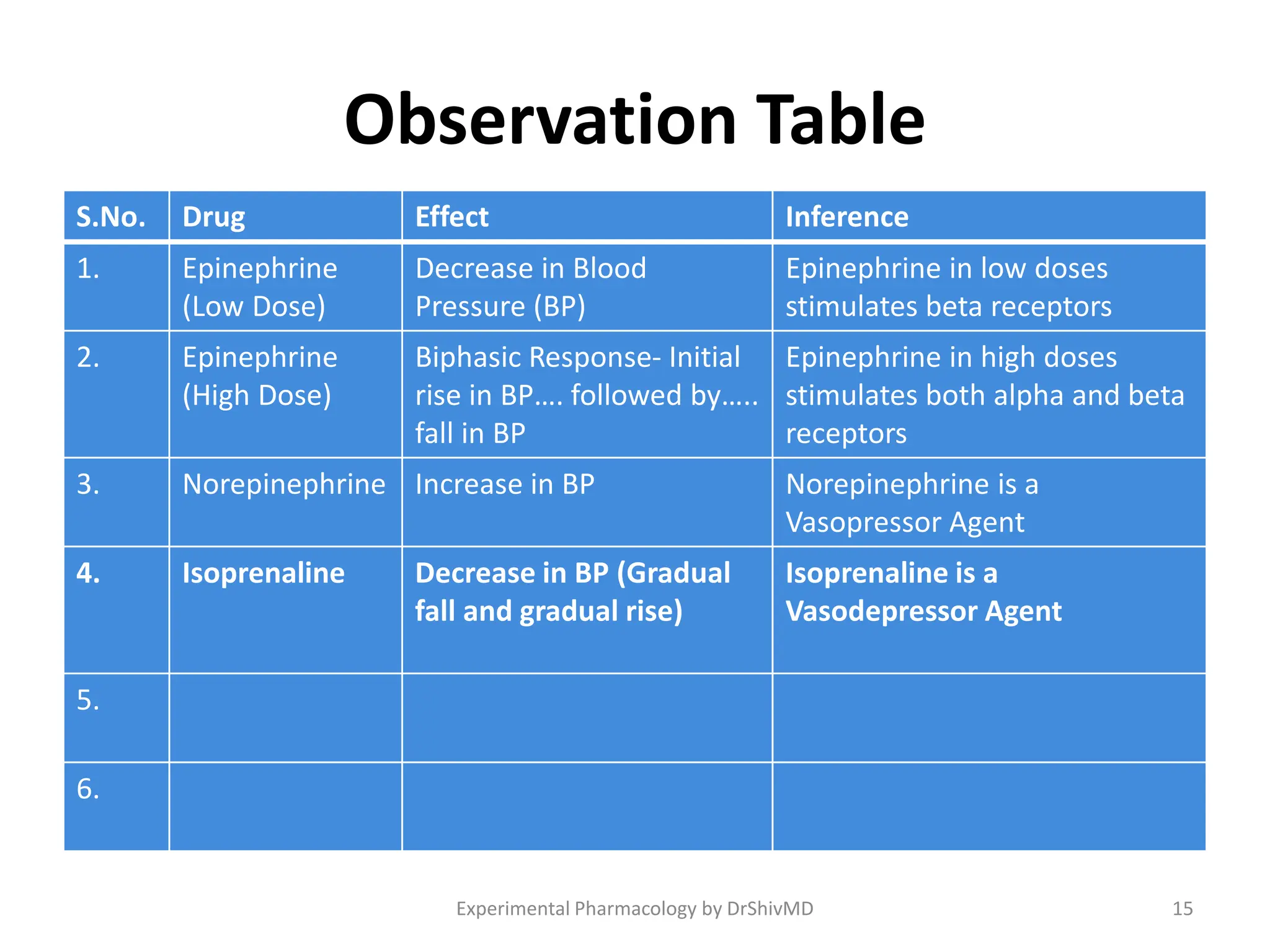 Observation Table

| S.No. | Drug | Effect | Inference |
|---|---|---|---|
| 1. | Epinephrine (Low Dose) | Decrease in Blood Pressure (BP) | Epinephrine in low doses stimulates beta receptors |
| 2. | Epinephrine (High Dose) | Biphasic Response- Initial rise in BP…. followed by….. fall in BP | Epinephrine in high doses stimulates both alpha and beta receptors |
| 3. | Norepinephrine | Increase in BP | Norepinephrine is a Vasopressor Agent |
| 4. | Isoprenaline | Decrease in BP (Gradual fall and gradual rise) | Isoprenaline is a Vasodepressor Agent |
| 5. | | | |
| 6. | | | |

Experimental Pharmacology by DrShivMD

15